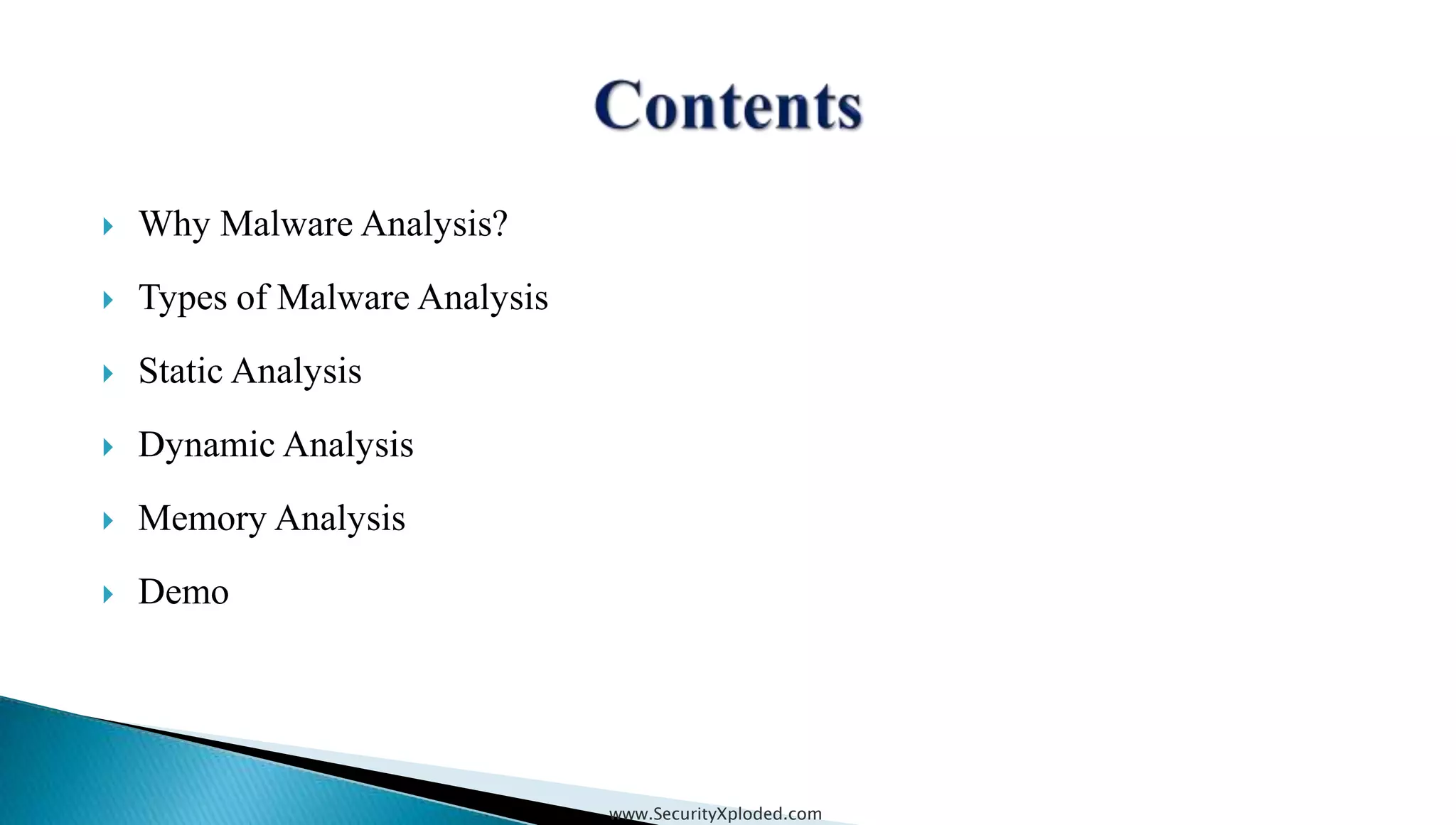 Contents

Why Malware Analysis?

Types of Malware Analysis

Static Analysis

Dynamic Analysis

Memory Analysis

Demo

www.SecurityXploded.com